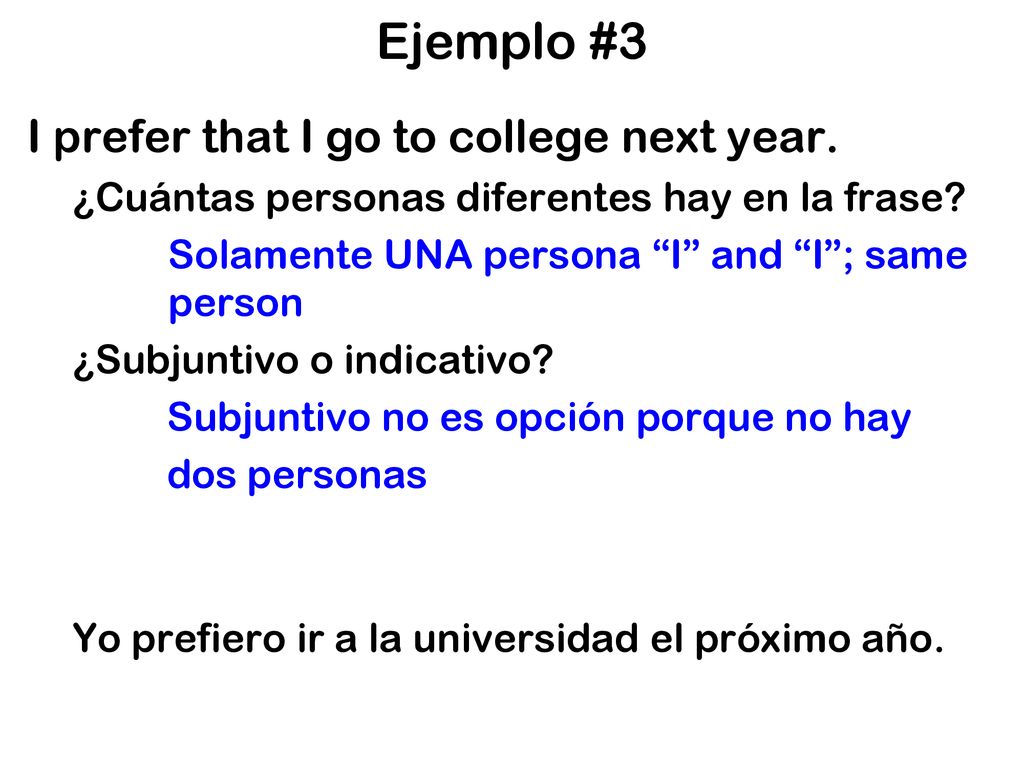 Ejemplo #3

I prefer that I go to college next year.

¿Cuántas personas diferentes hay en la frase?

Solamente UNA persona “I” and “I”; same person

¿Subjuntivo o indicativo?

Subjuntivo no es opción porque no hay

dos personas

Yo prefiero ir a la universidad el próximo año.